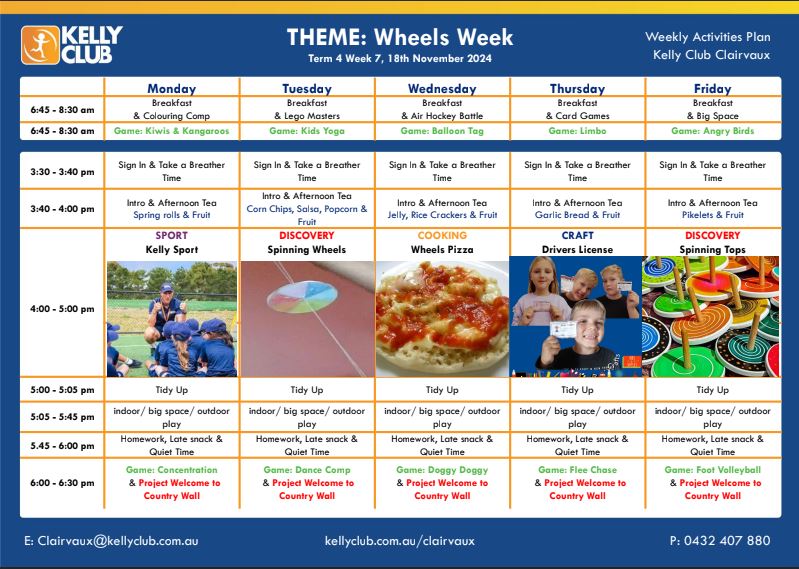 KELLY CLUB

THEME: Wheels Week
Term 4 Week 7, 18th November 2024

Weekly Activities Plan
Kelly Club Clairvaux

| | Monday | Tuesday | Wednesday | Thursday | Friday |
|---|---|---|---|---|---|
| 6:45 - 8:30 am | Breakfast & Colouring Comp | Breakfast & Lego Masters | Breakfast & Air Hockey Battle | Breakfast & Card Games | Breakfast & Big Space |
| 6:45 - 8:30 am | Game: Kiwis & Kangaroos | Game: Kids Yoga | Game: Balloon Tag | Game: Limbo | Game: Angry Birds |

| | | | | | |
|---|---|---|---|---|---|
| 3:30 - 3:40 pm | Sign In & Take a Breather Time | Sign In & Take a Breather Time | Sign In & Take a Breather Time | Sign In & Take a Breather Time | Sign In & Take a Breather Time |
| 3:40 - 4:00 pm | Intro & Afternoon Tea Spring rolls & Fruit | Intro & Afternoon Tea Corn Chips, Salsa, Popcorn & Fruit | Intro & Afternoon Tea Jelly, Rice Crackers & Fruit | Intro & Afternoon Tea Garlic Bread & Fruit | Intro & Afternoon Tea Pikelets & Fruit |
| 4:00 - 5:00 pm | SPORT Kelly Sport | DISCOVERY Spinning Wheels | COOKING Wheels Pizza | CRAFT Drivers License | DISCOVERY Spinning Tops |
| 5:00 - 5:05 pm | Tidy Up | Tidy Up | Tidy Up | Tidy Up | Tidy Up |
| 5:05 - 5:45 pm | indoor/ big space/ outdoor play | indoor/ big space/ outdoor play | indoor/ big space/ outdoor play | indoor/ big space/ outdoor play | indoor/ big space/ outdoor play |
| 5.45 - 6:00 pm | Homework, Late snack & Quiet Time | Homework, Late snack & Quiet Time | Homework, Late snack & Quiet Time | Homework, Late snack & Quiet Time | Homework, Late snack & Quiet Time |
| 6:00 - 6:30 pm | Game: Concentration & Project Welcome to Country Wall | Game: Dance Comp & Project Welcome to Country Wall | Game: Doggy Doggy & Project Welcome to Country Wall | Game: Flee Chase & Project Welcome to Country Wall | Game: Foot Volleyball & Project Welcome to Country Wall |

E: Clairvaux@kellyclub.com.au
kellyclub.com.au/clairvaux
P: 0432 407 880